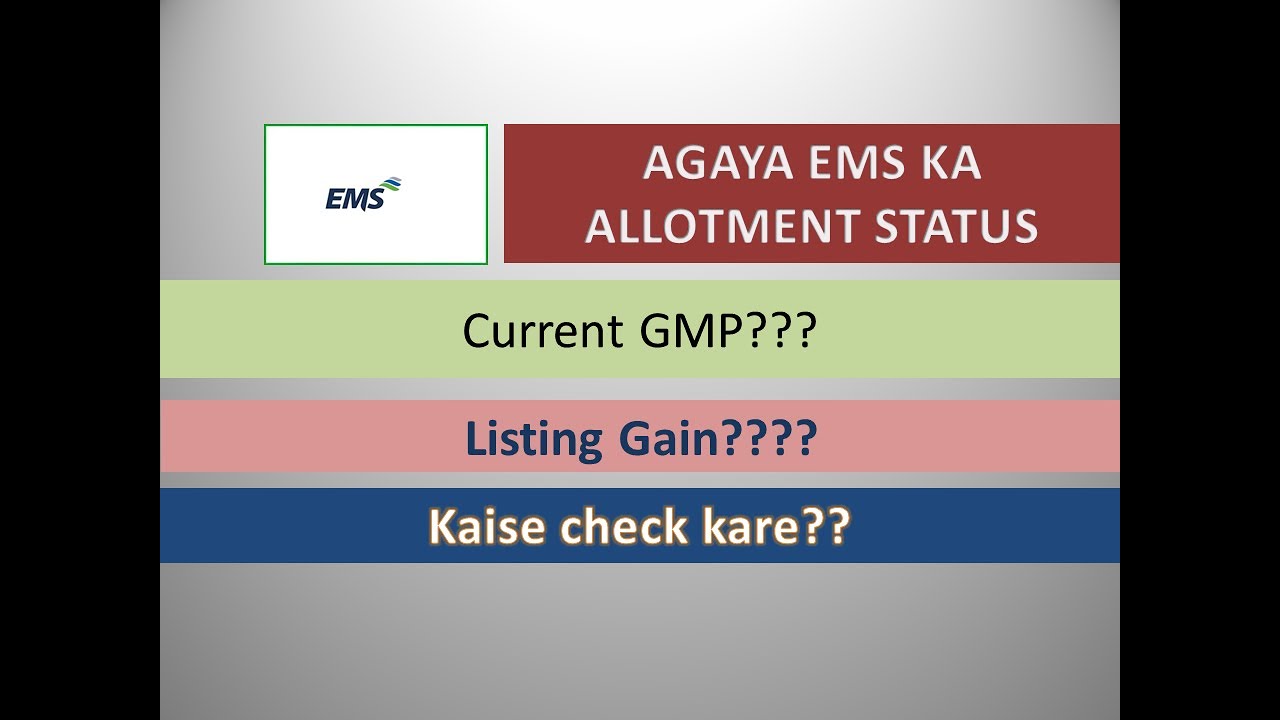 EMS

AGAYA EMS KA ALLOTMENT STATUS

Current GMP???

Listing Gain????

Kaise check kare??